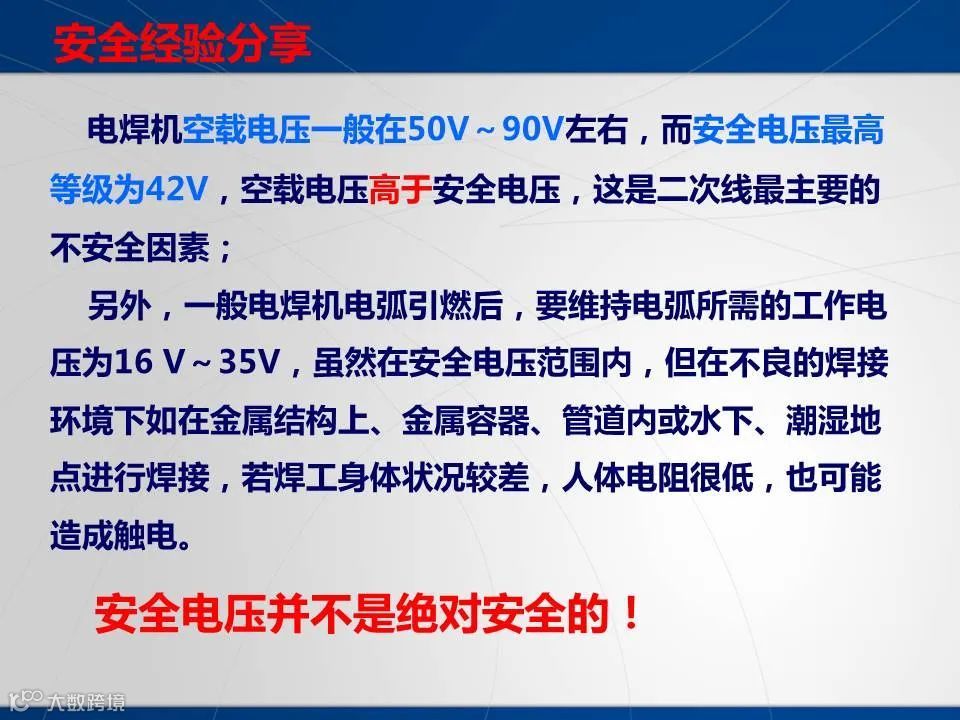 安全经验分享

电焊机空载电压一般在50V～90V左右，而安全电压最高等级为42V，空载电压高于安全电压，这是二次线最主要的不安全因素；

另外，一般电焊机电弧引燃后，要维持电弧所需的工作电压为16 V～35V，虽然在安全电压范围内，但在不良的焊接环境下如在金属结构上、金属容器、管道内或水下、潮湿地点进行焊接，若焊工身体状况较差，人体电阻很低，也可能造成触电。

安全电压并不是绝对安全的！

大数跨境